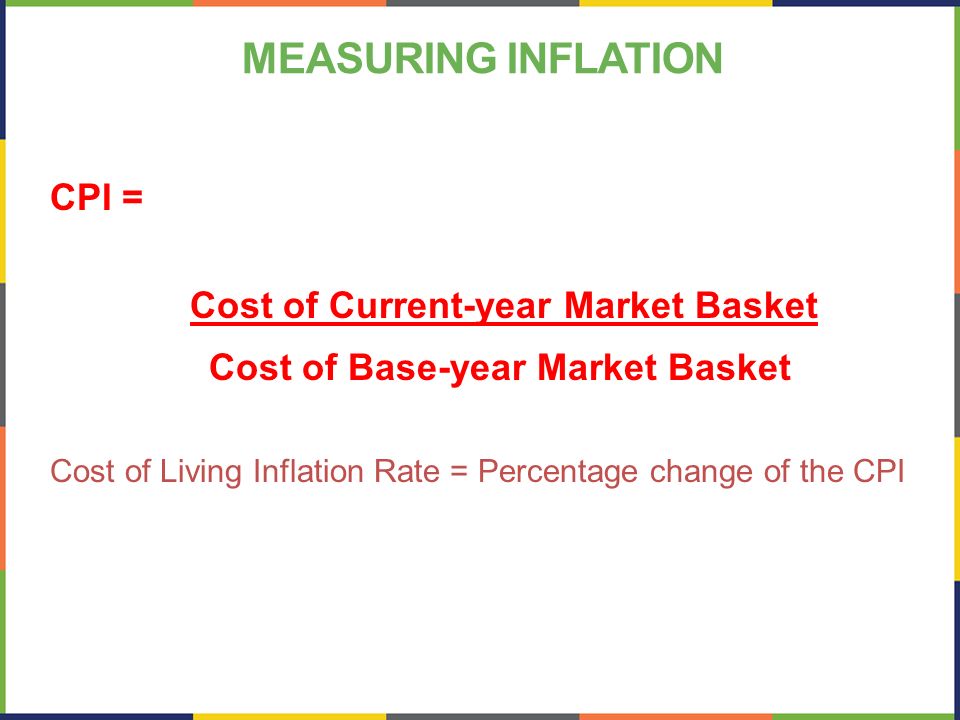 MEASURING INFLATION

CPI =

$\frac{\text{Cost of Current-year Market Basket}}{\text{Cost of Base-year Market Basket}}$

Cost of Living Inflation Rate = Percentage change of the CPI